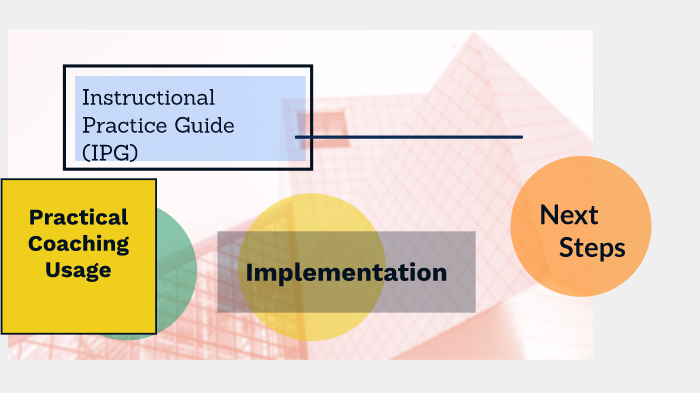 Instructional Practice Guide (IPG)

Practical Coaching Usage

Implementation

Next Steps